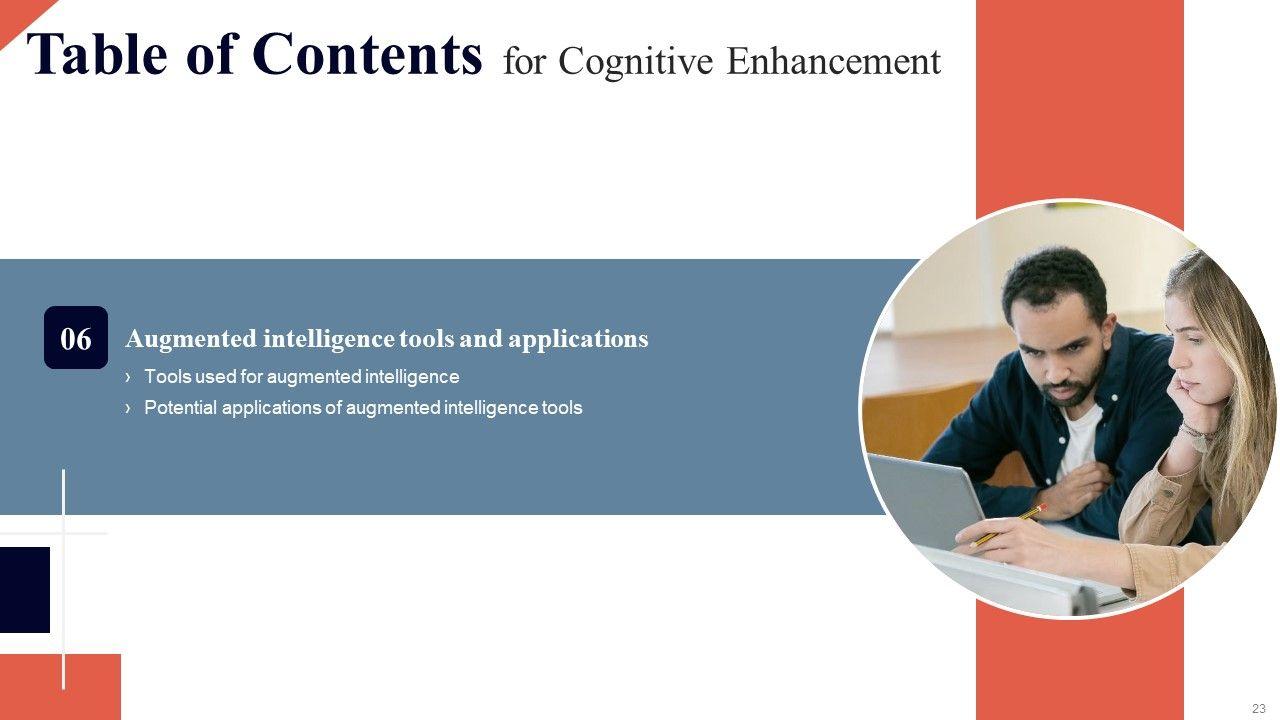 Table of Contents for Cognitive Enhancement

06

Augmented intelligence tools and applications

› Tools used for augmented intelligence

› Potential applications of augmented intelligence tools

23